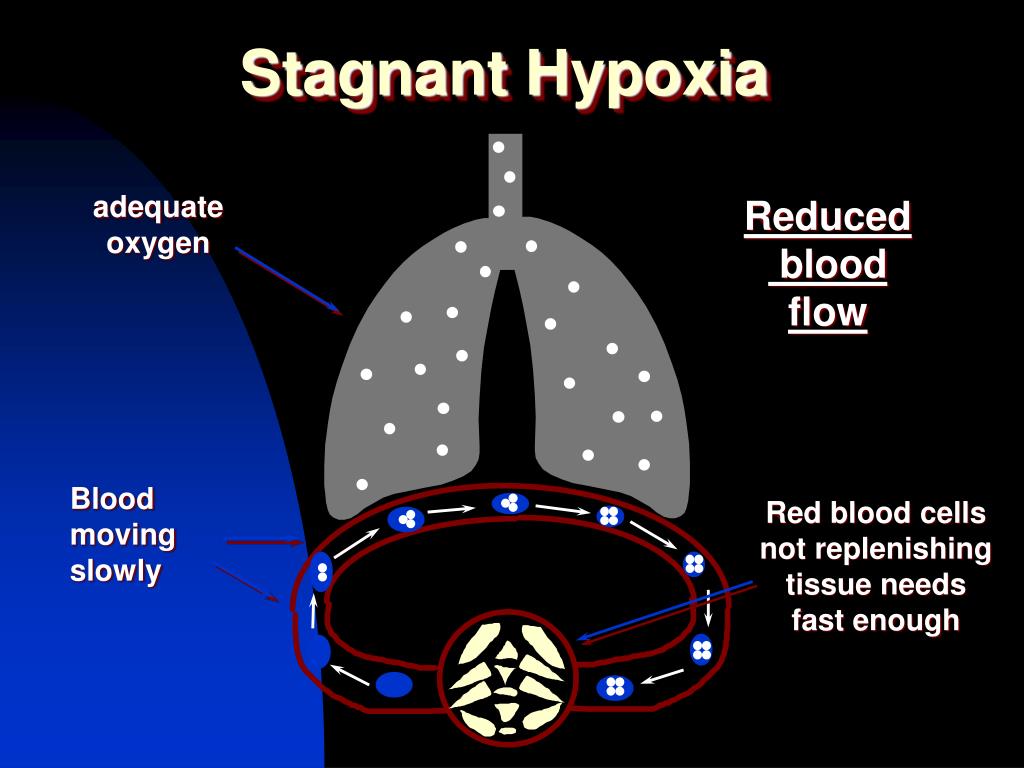 Stagnant Hypoxia

adequate oxygen

Reduced blood flow

Blood moving slowly

Red blood cells not replenishing tissue needs fast enough